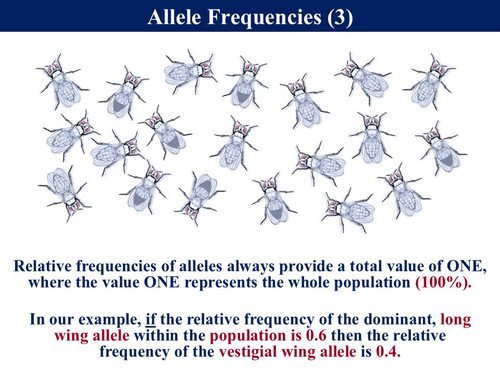 Allele Frequencies (3)

Relative frequencies of alleles always provide a total value of ONE, where the value ONE represents the whole population (100%).

In our example, if the relative frequency of the dominant, long wing allele within the population is 0.6 then the relative frequency of the vestigial wing allele is 0.4.